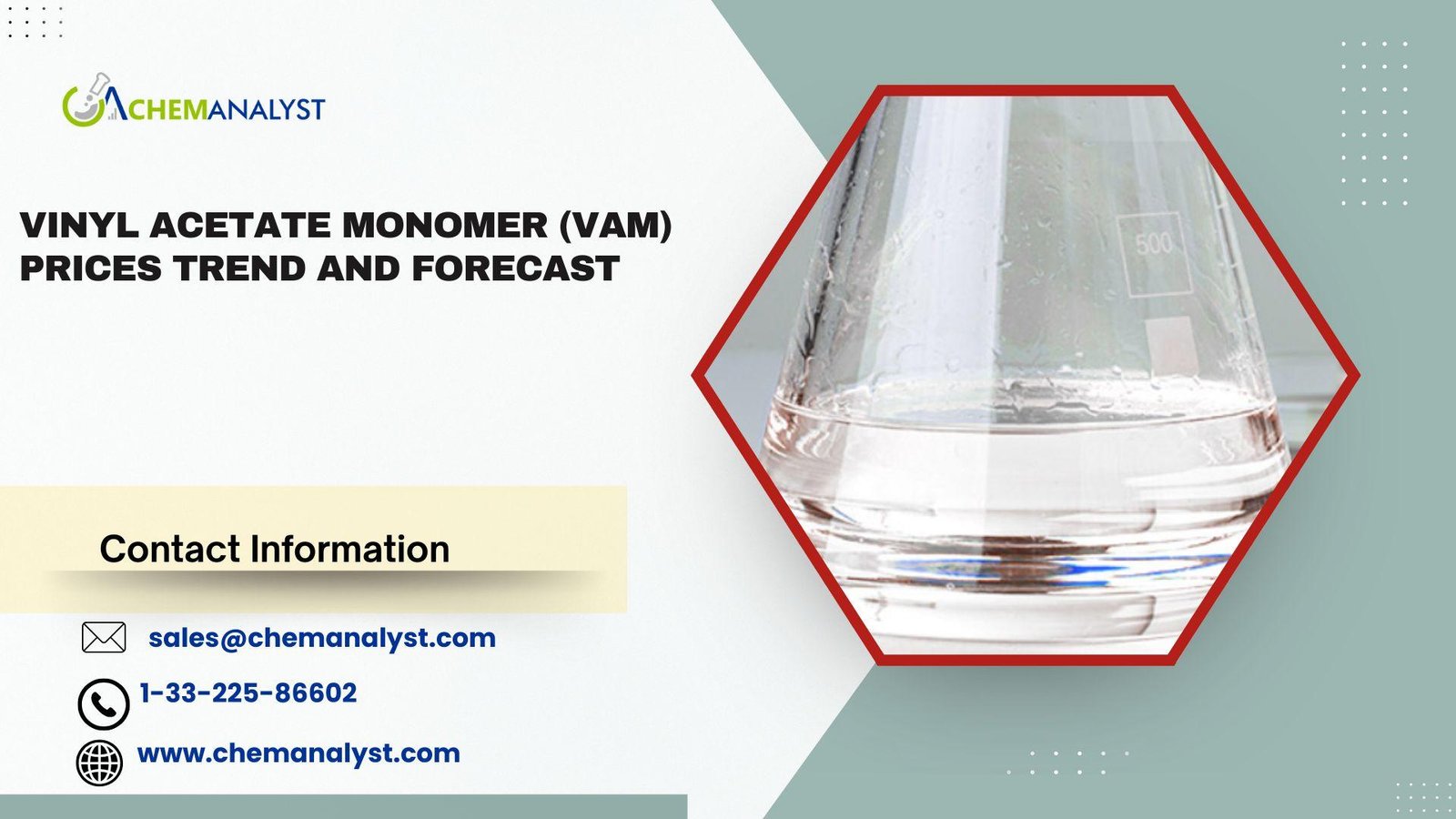 CHEMANALYST

VINYL ACETATE MONOMER (VAM) PRICES TREND AND FORECAST

500

Contact Information

sales@chemanalyst.com

1-33-225-86602

www.chemanalyst.com